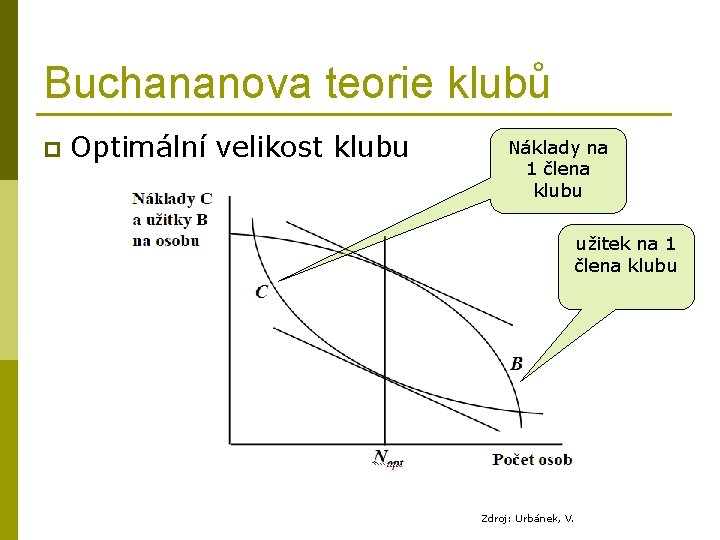 Buchananova teorie klubů

Optimální velikost klubu

Náklady na 1 člena klubu

užitek na 1 člena klubu

Náklady C a užitky B na osobu

C

B

$N_{opt}$

Počet osob

Zdroj: Urbánek, V.